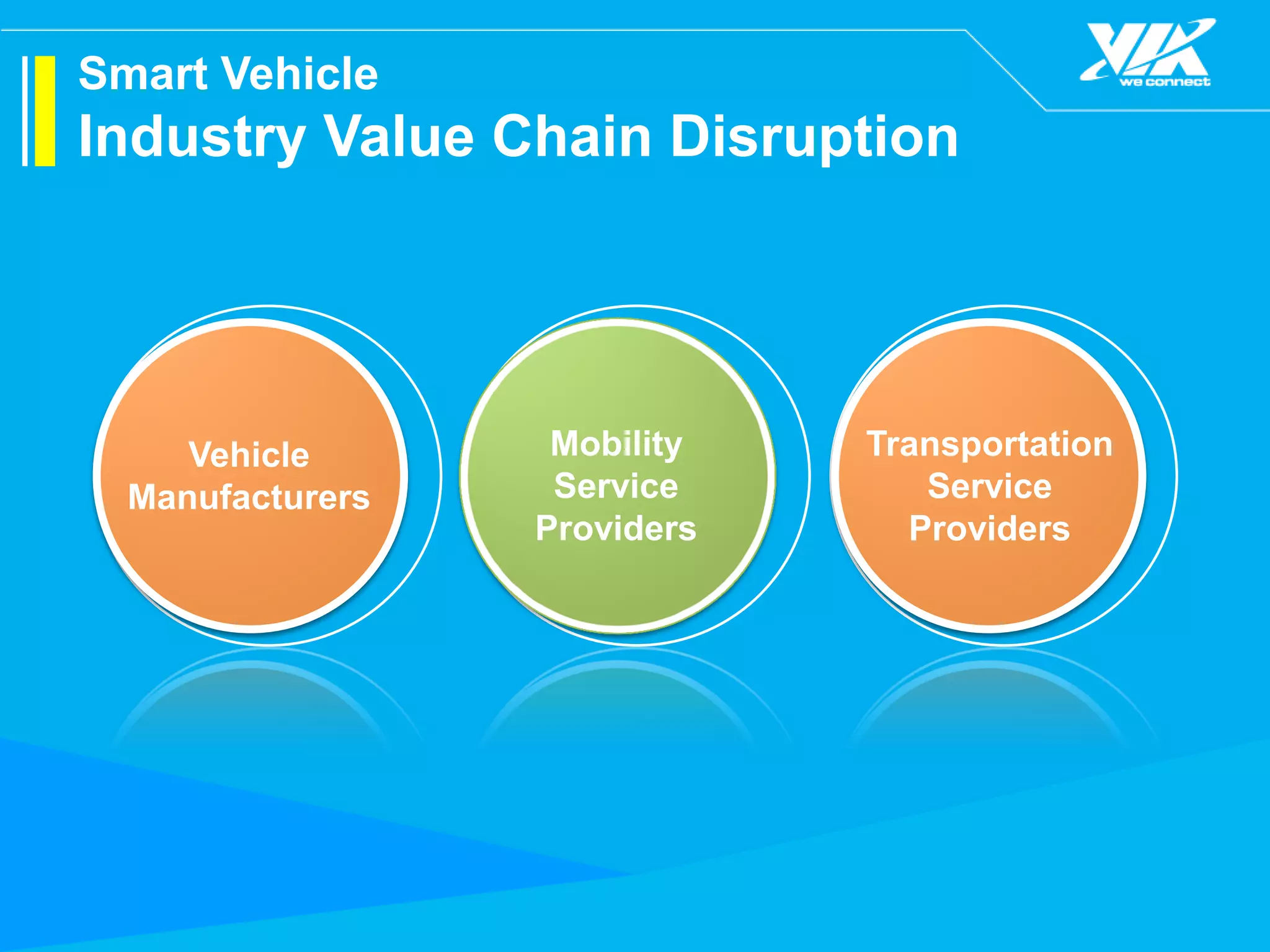 Smart Vehicle
Industry Value Chain Disruption

VIA
we connect

Vehicle Manufacturers

Mobility Service Providers

Transportation Service Providers